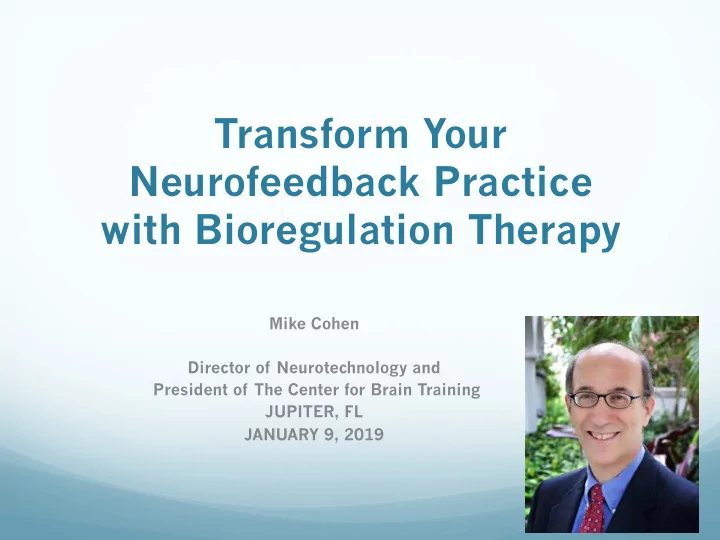 Transform Your Neurofeedback Practice with Bioregulation Therapy

Mike Cohen

Director of Neurotechnology and
President of The Center for Brain Training
JUPITER, FL
JANUARY 9, 2019